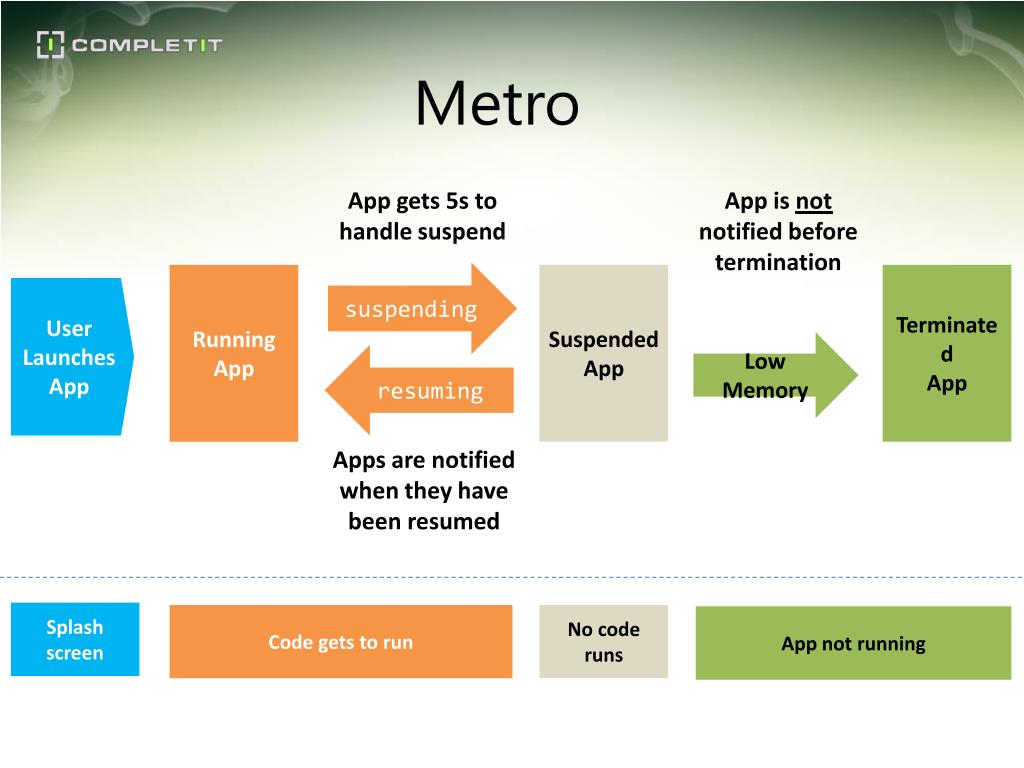 COMPLETIT

Metro

App gets 5s to handle suspend

App is not notified before termination

User Launches App

Running App

suspending

resuming

Suspended App

Low Memory

Terminate d App

Apps are notified when they have been resumed

Splash screen

Code gets to run

No code runs

App not running